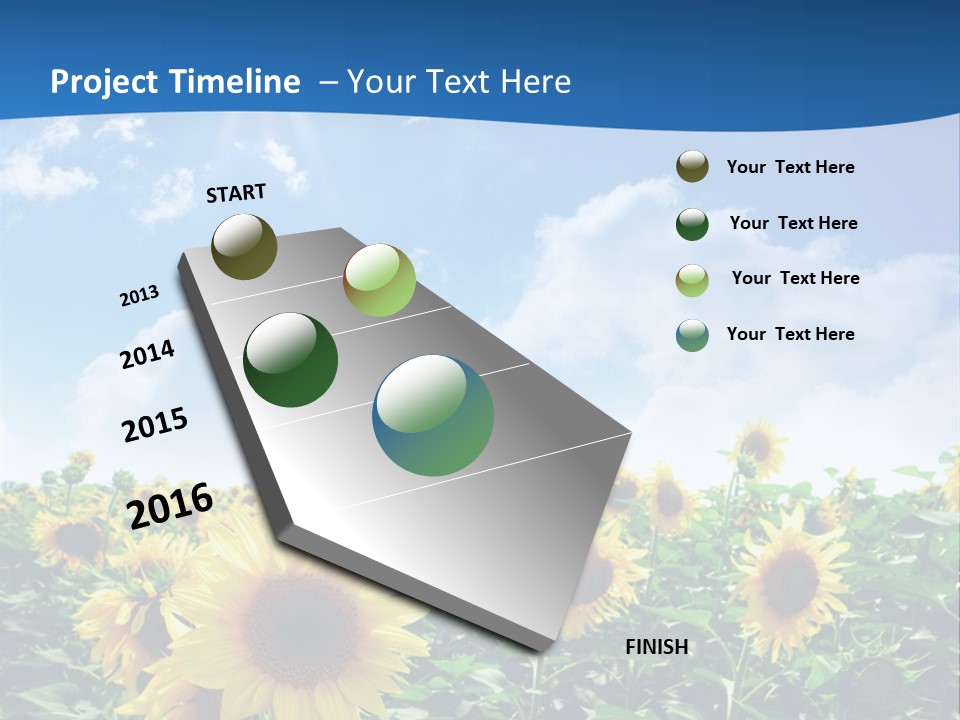 Project Timeline – Your Text Here

START

2013

2014

2015

2016

FINISH

Your Text Here

Your Text Here

Your Text Here

Your Text Here